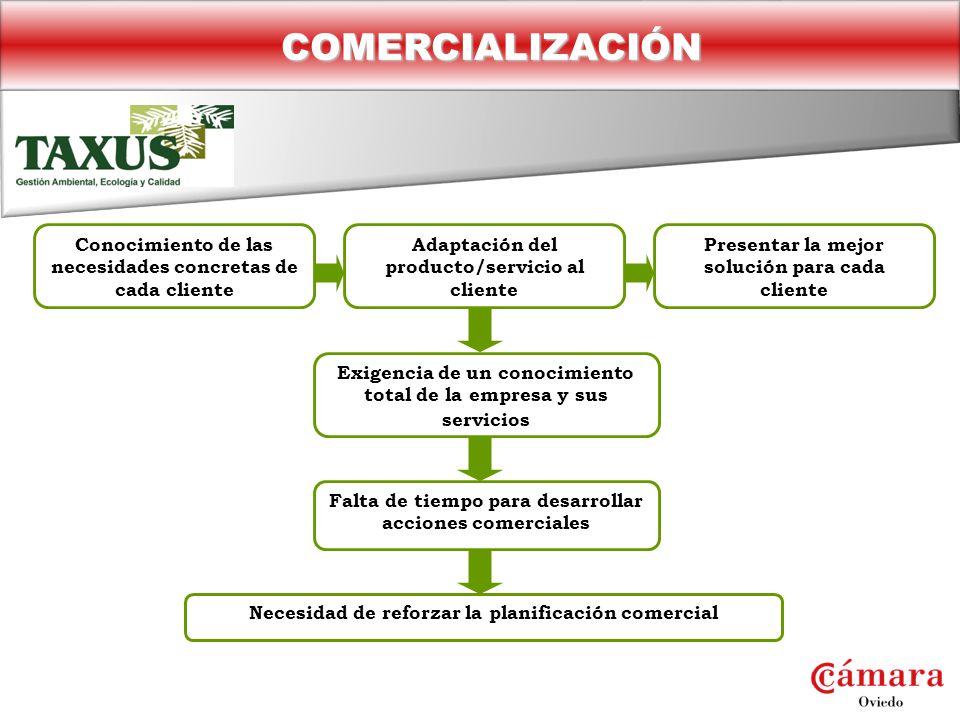 COMERCIALIZACIÓN

TAXUS
Gestión Ambiental, Ecología y Calidad

Conocimiento de las necesidades concretas de cada cliente

Adaptación del producto/servicio al cliente

Presentar la mejor solución para cada cliente

Exigencia de un conocimiento total de la empresa y sus servicios

Falta de tiempo para desarrollar acciones comerciales

Necesidad de reforzar la planificación comercial

Cámara
Oviedo